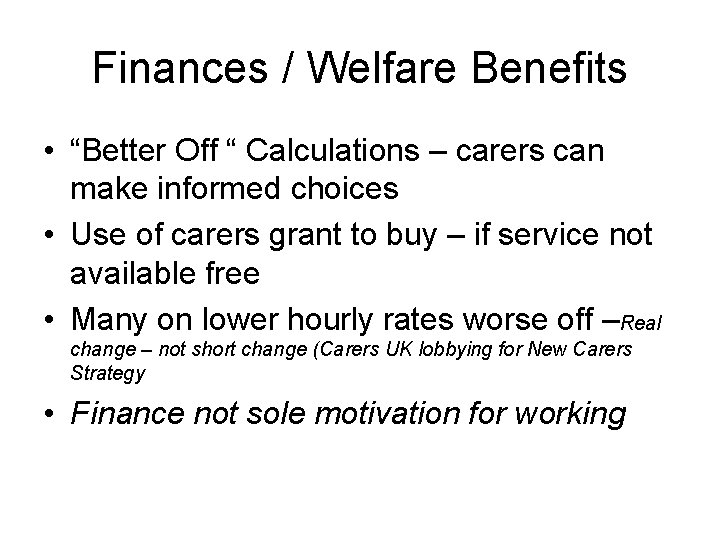 Finances / Welfare Benefits

• “Better Off “ Calculations – carers can make informed choices

• Use of carers grant to buy – if service not available free

• Many on lower hourly rates worse off –Real change – not short change (Carers UK lobbying for New Carers Strategy

• Finance not sole motivation for working